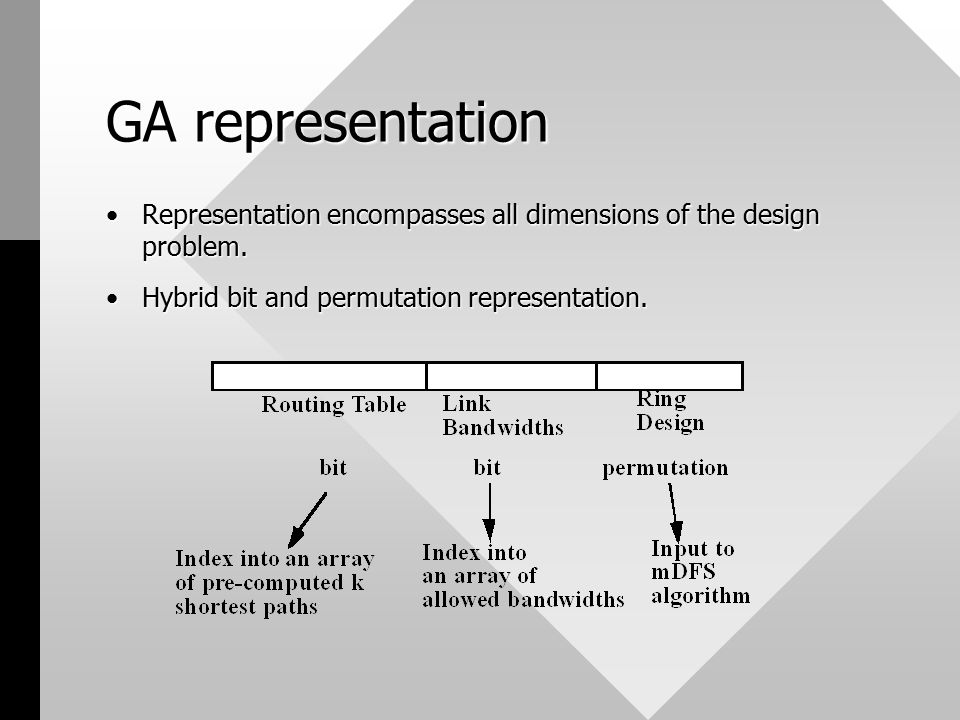 GA representation

• Representation encompasses all dimensions of the design problem.

• Hybrid bit and permutation representation.

Routing Table

Link Bandwidths

Ring Design

bit

bit

permutation

Index into an array of pre-computed k shortest paths

Index into an array of allowed bandwidths

Input to mDFS algorithm